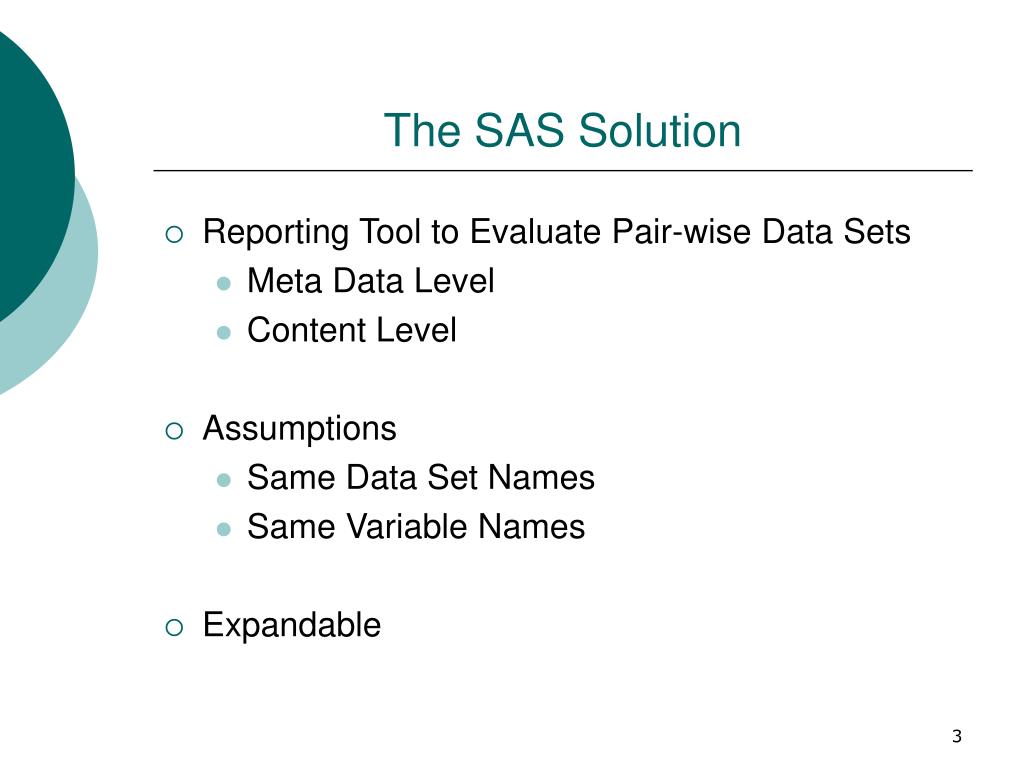 The SAS Solution

- Reporting Tool to Evaluate Pair-wise Data Sets
  - Meta Data Level
  - Content Level

- Assumptions
  - Same Data Set Names
  - Same Variable Names

- Expandable

3